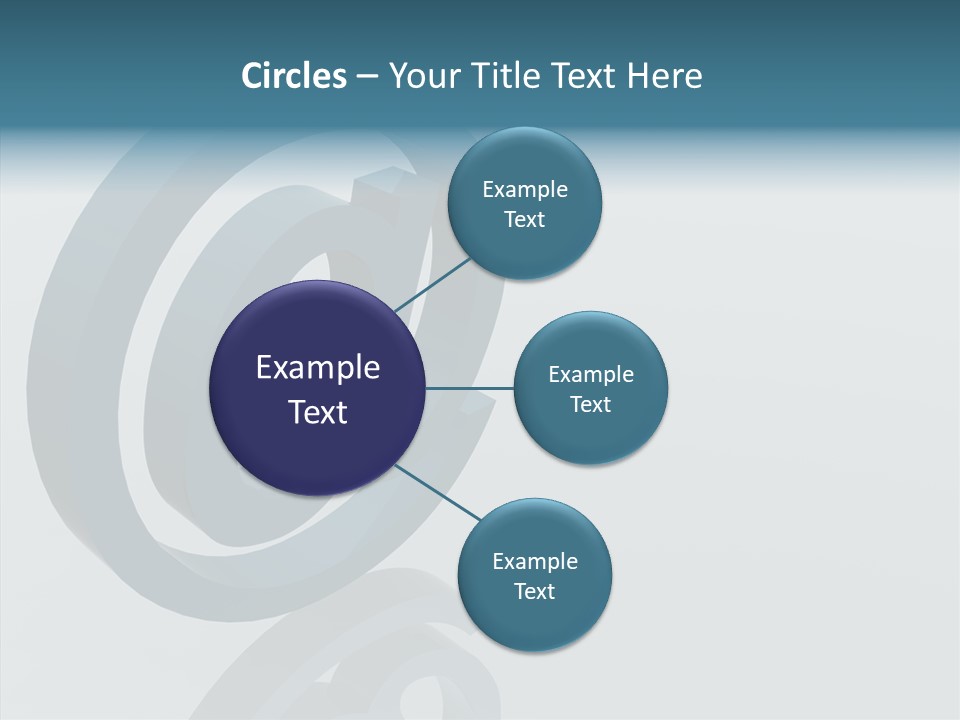 Circles – Your Title Text Here

Example Text

Example Text

Example Text

Example Text